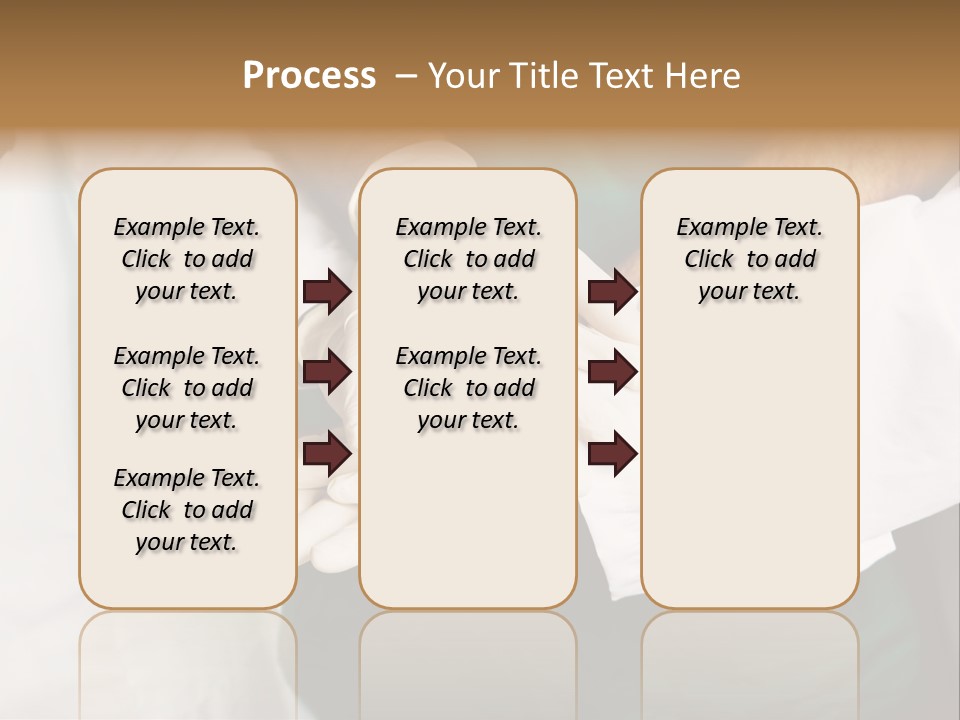 Process – Your Title Text Here

Example Text. Click to add your text.

Example Text. Click to add your text.

Example Text. Click to add your text.

Example Text. Click to add your text.

Example Text. Click to add your text.

Example Text. Click to add your text.